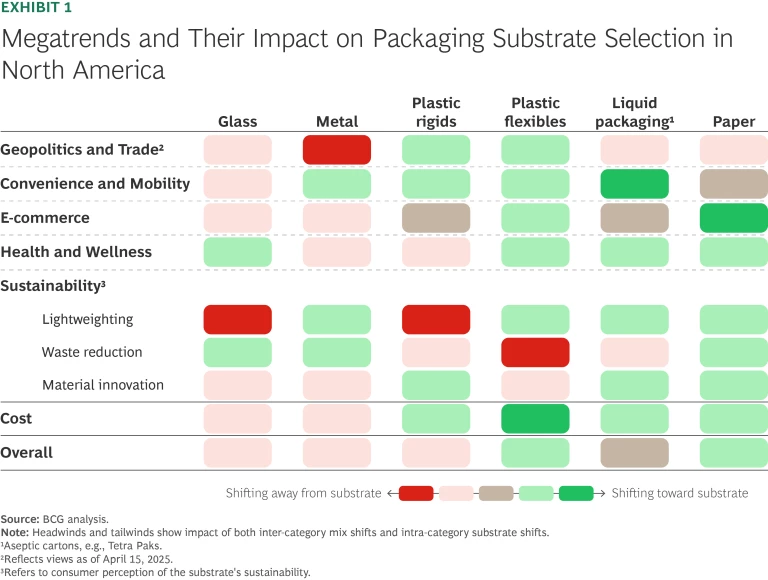 EXHIBIT 1

Megatrends and Their Impact on Packaging Substrate Selection in North America

| | Glass | Metal | Plastic rigids | Plastic flexibles | Liquid packaging¹ | Paper |
|---|---|---|---|---|---|---|
| Geopolitics and Trade² | | | | | | |
| Convenience and Mobility | | | | | | |
| E-commerce | | | | | | |
| Health and Wellness | | | | | | |
| Sustainability³ | | | | | | |
| Lightweighting | | | | | | |
| Waste reduction | | | | | | |
| Material innovation | | | | | | |
| Cost | | | | | | |
| Overall | | | | | | |

Shifting away from substrate ← → Shifting toward substrate

Source: BCG analysis.
Note: Headwinds and tailwinds show impact of both inter-category mix shifts and intra-category substrate shifts.
¹Aseptic cartons, e.g., Tetra Paks.
²Reflects views as of April 15, 2025.
³Refers to consumer perception of the substrate's sustainability.